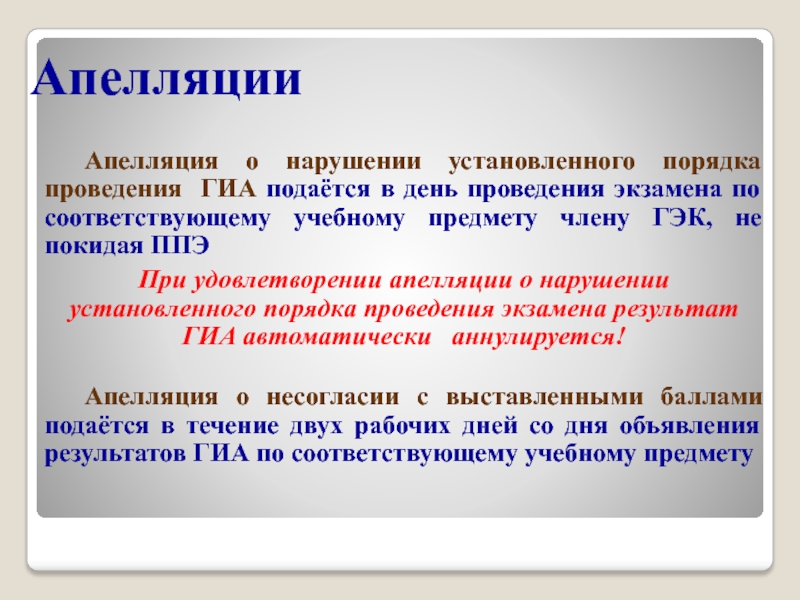 Апелляции

Апелляция о нарушении установленного порядка проведения ГИА подаётся в день проведения экзамена по соответствующему учебному предмету члену ГЭК, не покидая ППЭ

При удовлетворении апелляции о нарушении установленного порядка проведения экзамена результат ГИА автоматически аннулируется!

Апелляция о несогласии с выставленными баллами подаётся в течение двух рабочих дней со дня объявления результатов ГИА по соответствующему учебному предмету